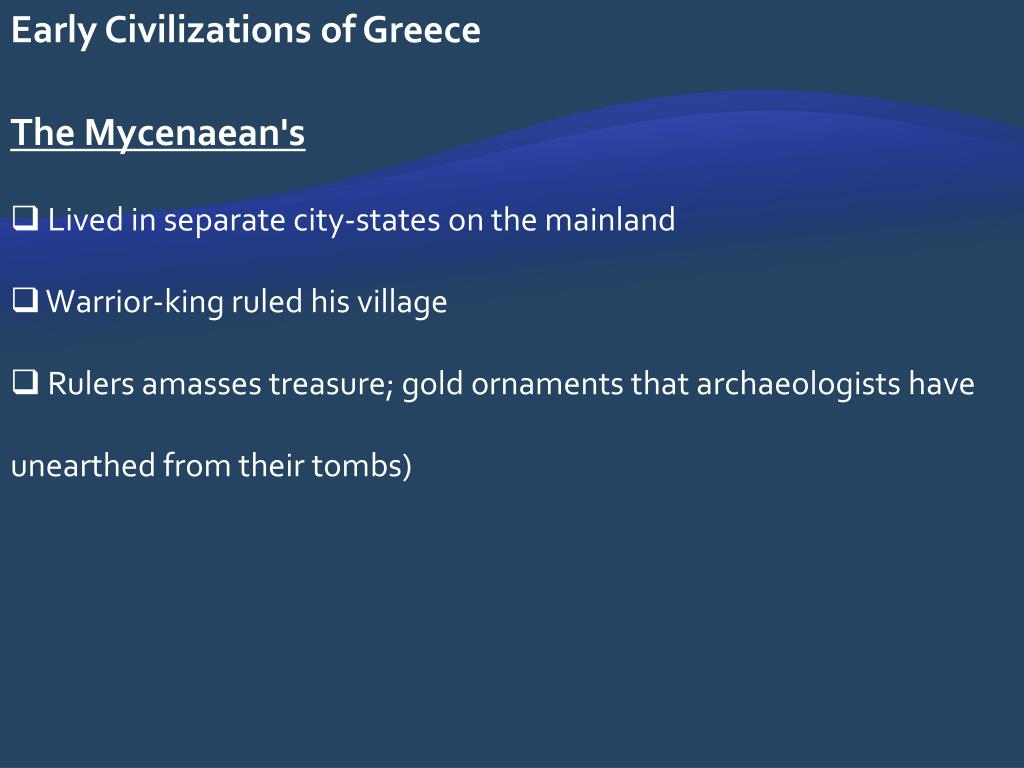 Early Civilizations of Greece

The Mycenaean's

❑ Lived in separate city-states on the mainland

❑ Warrior-king ruled his village

❑ Rulers amasses treasure; gold ornaments that archaeologists have unearthed from their tombs)